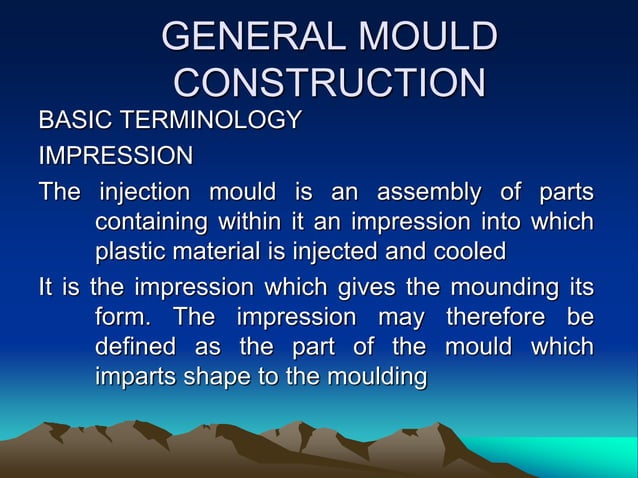 GENERAL MOULD CONSTRUCTION

BASIC TERMINOLOGY

IMPRESSION

The injection mould is an assembly of parts containing within it an impression into which plastic material is injected and cooled

It is the impression which gives the mounding its form. The impression may therefore be defined as the part of the mould which imparts shape to the moulding